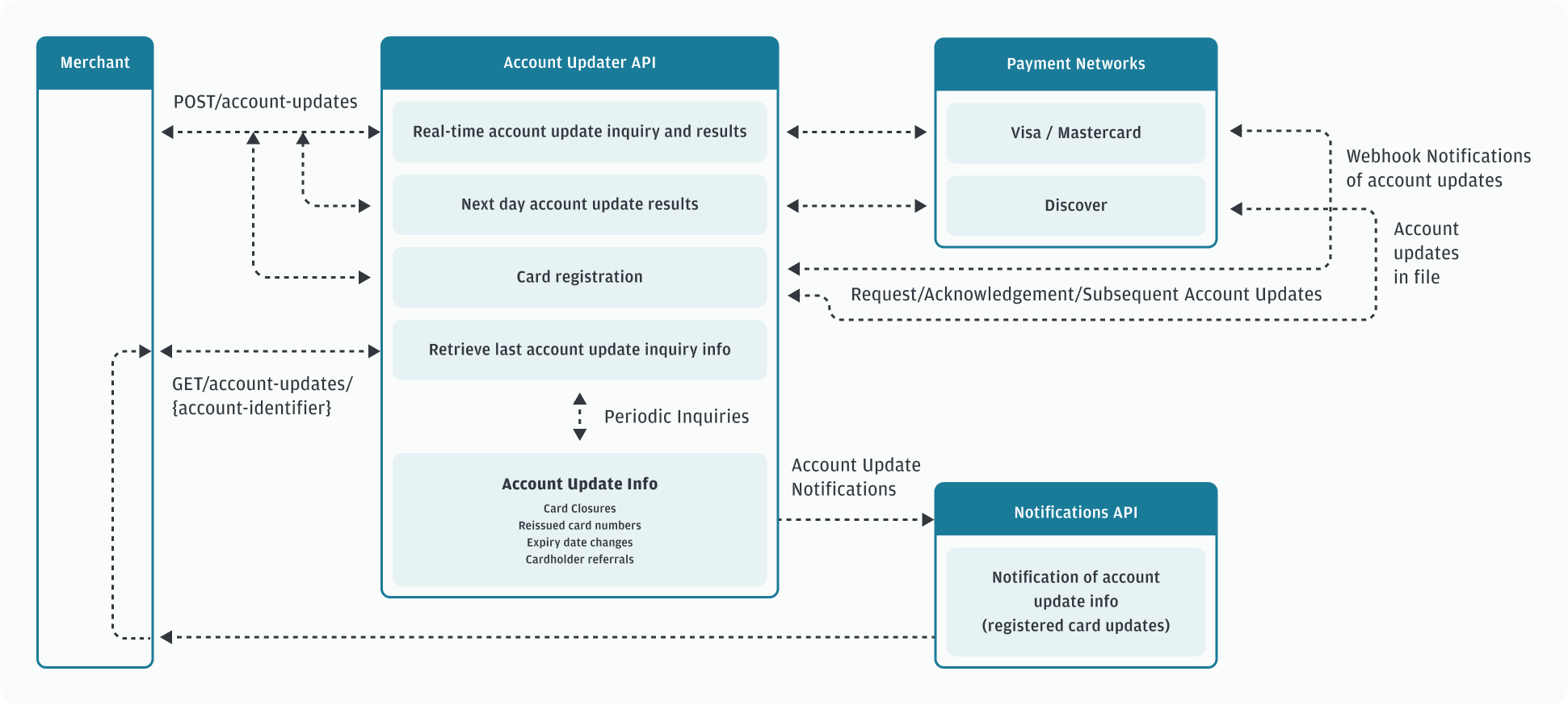 Merchant

POST/account-updates

GET/account-updates/
{account-identifier}

Account Updater API

Real-time account update inquiry and results

Next day account update results

Card registration

Retrieve last account update inquiry info

Periodic Inquiries

Account Update Info

Card Closures
Reissued card numbers
Expiry date changes
Cardholder referrals

Payment Networks

Visa / Mastercard

Discover

Webhook Notifications of account updates

Account updates in file

Request/Acknowledgement/Subsequent Account Updates

Account Update Notifications

Notifications API

Notification of account update info (registered card updates)